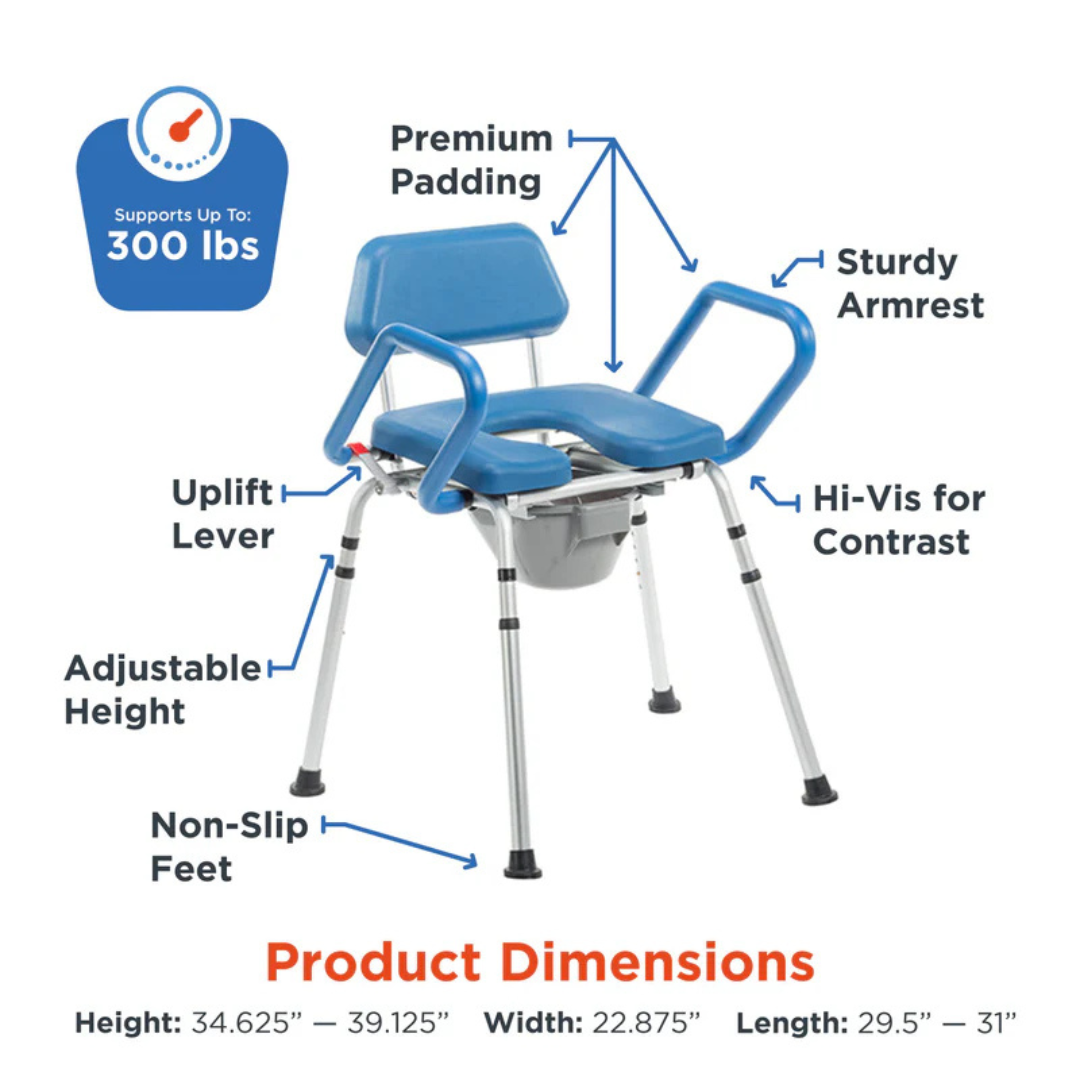 Supports Up To:
300 lbs

Premium Padding

Sturdy Armrest

Uplift Lever

Hi-Vis for Contrast

Adjustable Height

Non-Slip Feet

Product Dimensions

Height: 34.625” — 39.125” Width: 22.875” Length: 29.5” — 31”